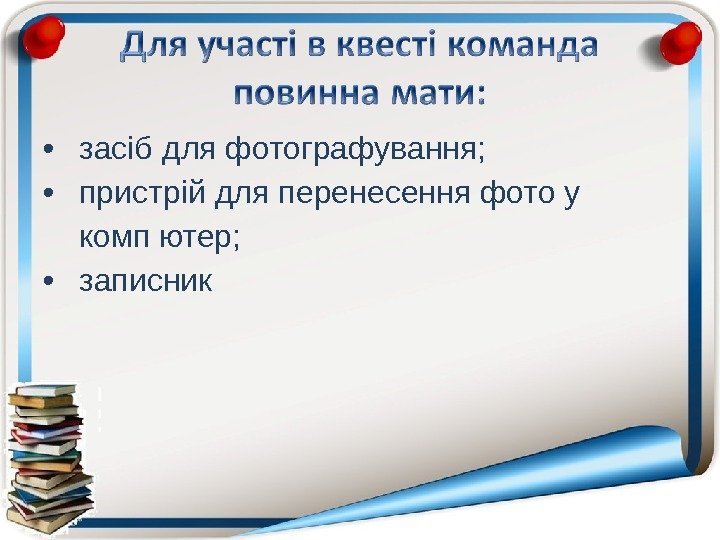 Для участі в квесті команда повинна мати:

• засіб для фотографування;
• пристрій для перенесення фото у комп ютер;
• записник